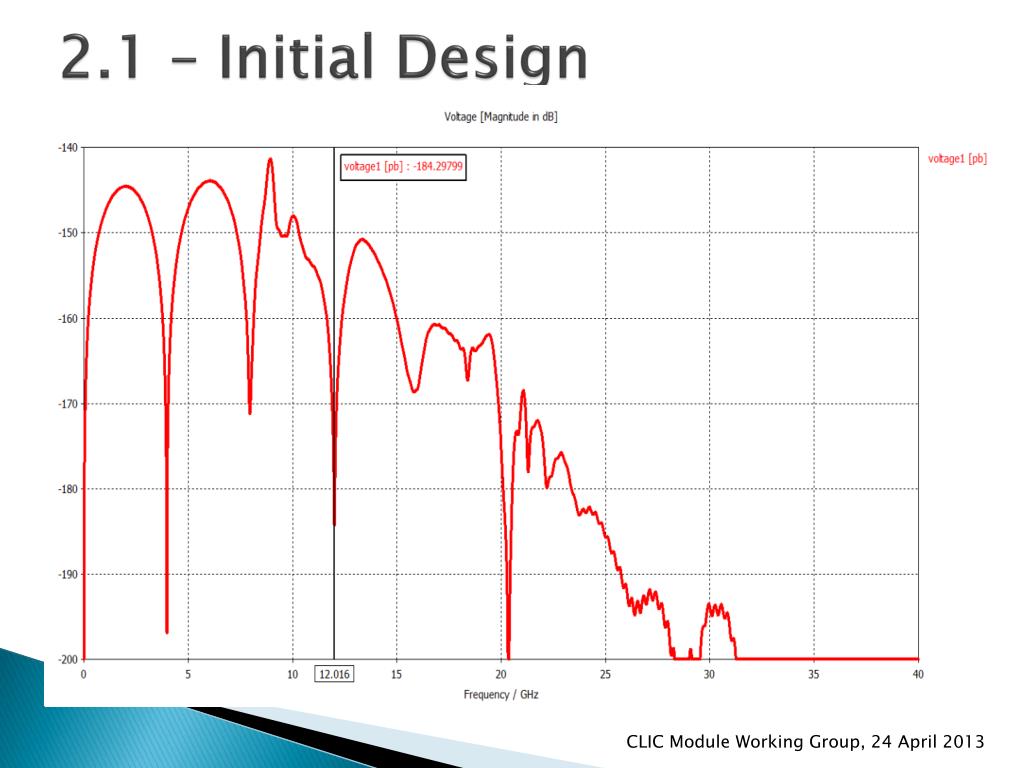 2.1 – Initial Design

Voltage [Magnitude in dB]

voltage1 [pb] : -184.29799

voltage1 [pb]

-140
-150
-160
-170
-180
-190
-200

0 5 10 12.016 15 20 25 30 35 40

Frequency / GHz

CLIC Module Working Group, 24 April 2013